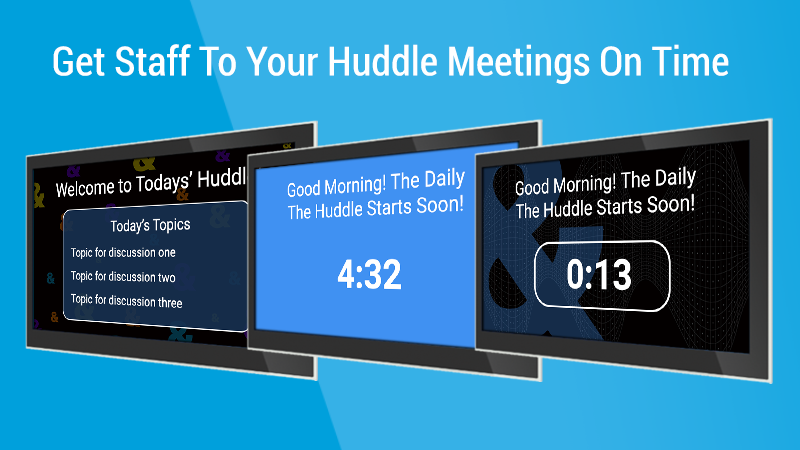 Get Staff To Your Huddle Meetings On Time

Welcome to Todays' Huddl

Today's Topics

Topic for discussion one

Topic for discussion two

Topic for discussion three

Good Morning! The Daily The Huddle Starts Soon!

4:32

Good Morning! The Daily The Huddle Starts Soon!

0:13